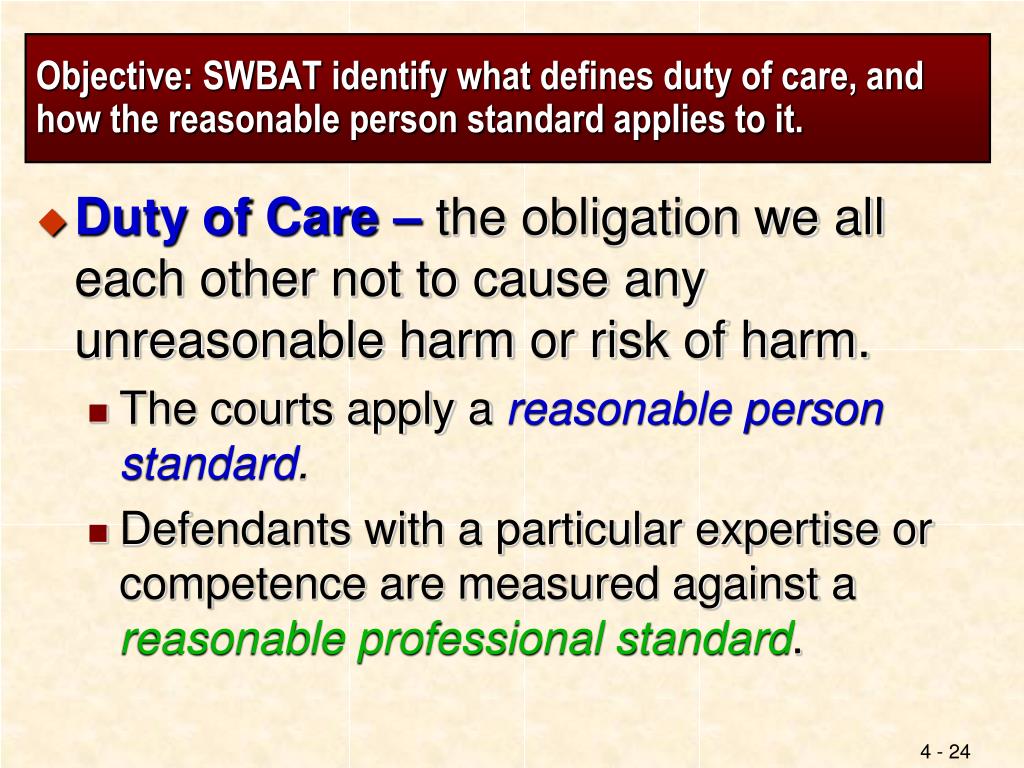 Objective: SWBAT identify what defines duty of care, and how the reasonable person standard applies to it.

Duty of Care – the obligation we all each other not to cause any unreasonable harm or risk of harm.

The courts apply a reasonable person standard.

Defendants with a particular expertise or competence are measured against a reasonable professional standard.

4 - 24